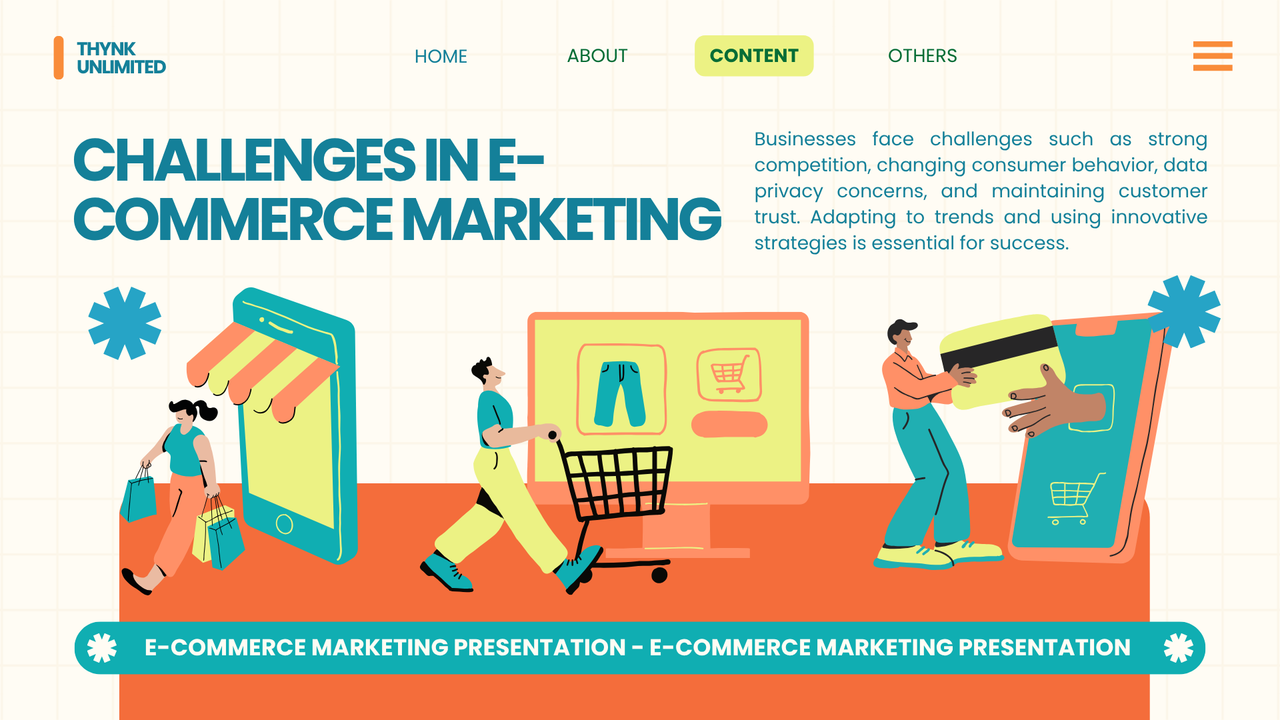 THYNK UNLIMITED

HOME ABOUT CONTENT OTHERS

CHALLENGES IN E-COMMERCE MARKETING

Businesses face challenges such as strong competition, changing consumer behavior, data privacy concerns, and maintaining customer trust. Adapting to trends and using innovative strategies is essential for success.

E-COMMERCE MARKETING PRESENTATION - E-COMMERCE MARKETING PRESENTATION